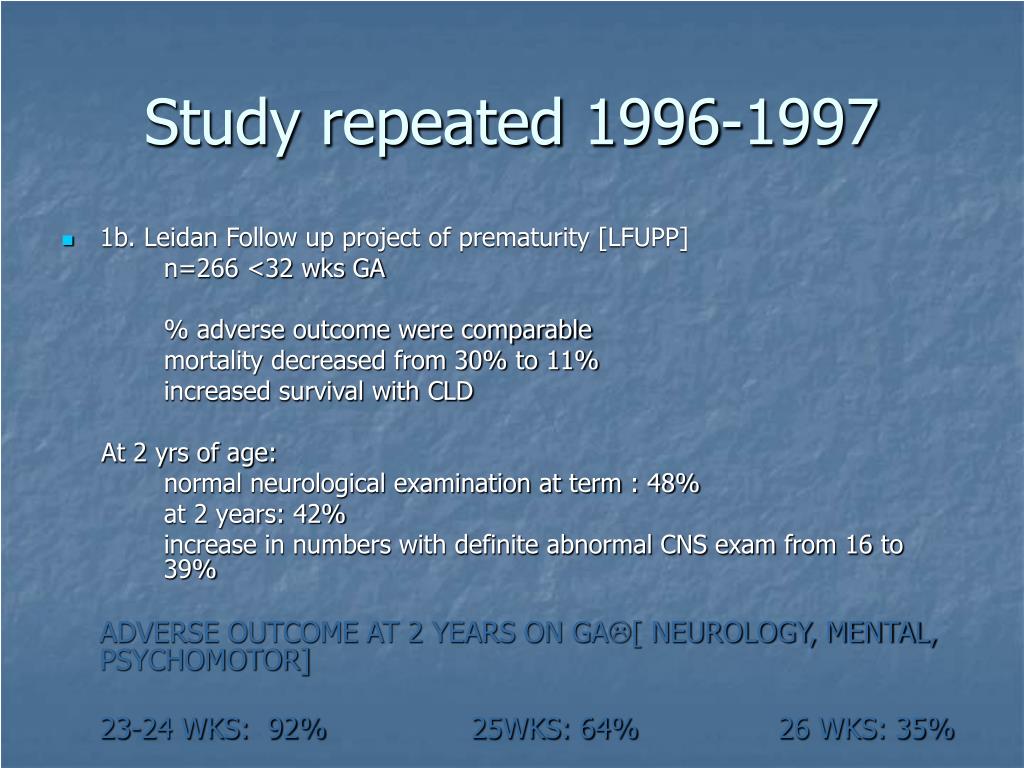 Study repeated 1996-1997

1b. Leidan Follow up project of prematurity [LFUPP]
n=266 <32 wks GA

% adverse outcome were comparable
mortality decreased from 30% to 11%
increased survival with CLD

At 2 yrs of age:
normal neurological examination at term : 48%
at 2 years: 42%
increase in numbers with definite abnormal CNS exam from 16 to 39%

ADVERSE OUTCOME AT 2 YEARS ON GA☹[ NEUROLOGY, MENTAL, PSYCHOMOTOR]

23-24 WKS: 92% 25WKS: 64% 26 WKS: 35%